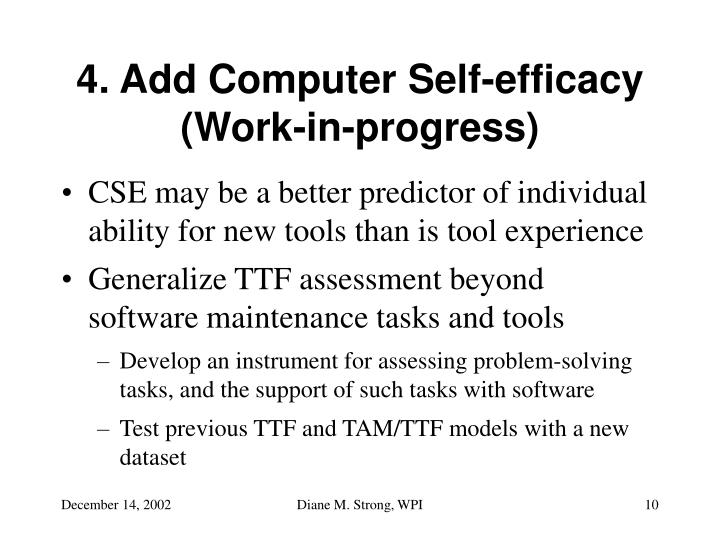 4. Add Computer Self-efficacy (Work-in-progress)

• CSE may be a better predictor of individual ability for new tools than is tool experience

• Generalize TTF assessment beyond software maintenance tasks and tools

– Develop an instrument for assessing problem-solving tasks, and the support of such tasks with software

– Test previous TTF and TAM/TTF models with a new dataset

December 14, 2002

Diane M. Strong, WPI

10